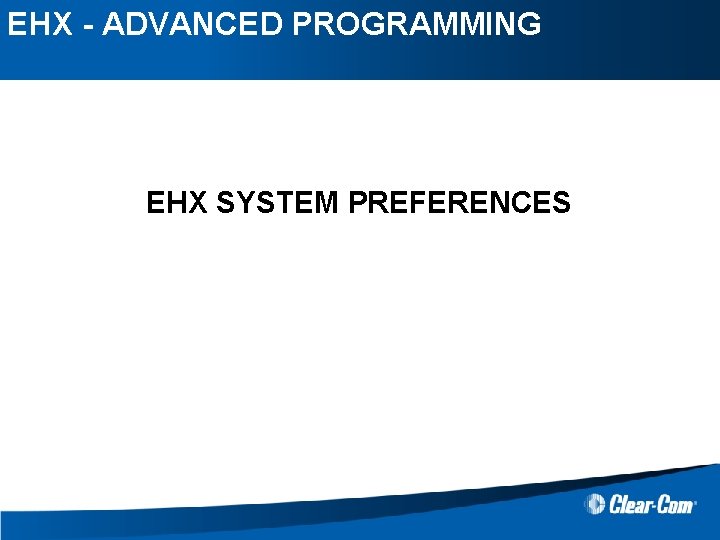 EHX - ADVANCED PROGRAMMING

EHX SYSTEM PREFERENCES

Clear-Com